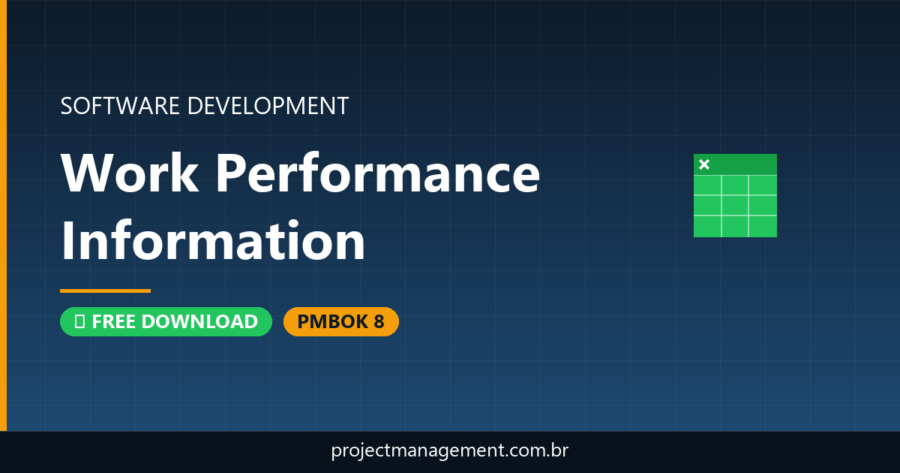 SOFTWARE DEVELOPMENT

Work Performance Information

FREE DOWNLOAD

PMBOK 8

projectmanagement.com.br